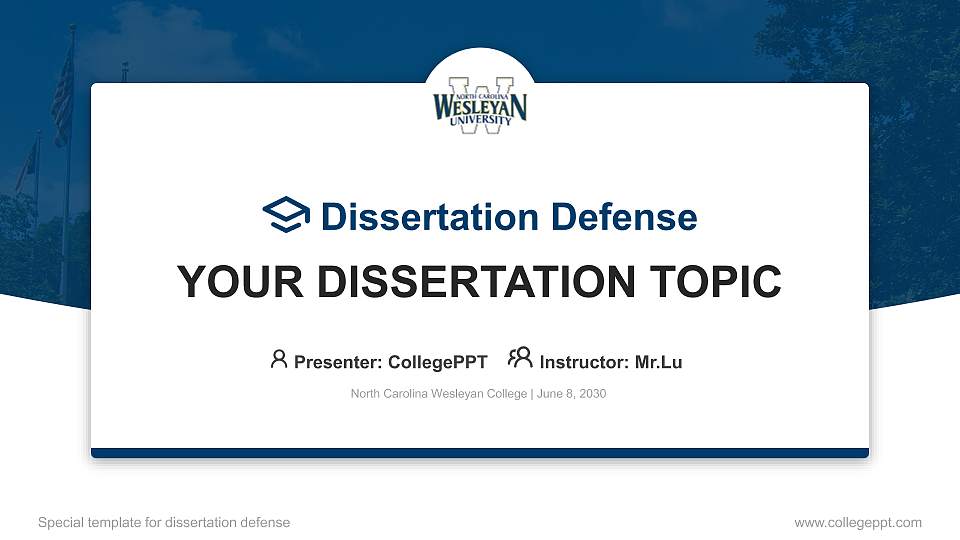 NORTH CAROLINA
WESLEYAN
UNIVERSITY

Dissertation Defense

YOUR DISSERTATION TOPIC

Presenter: CollegePPT Instructor: Mr.Lu

North Carolina Wesleyan College | June 8, 2030

Special template for dissertation defense

www.collegeppt.com